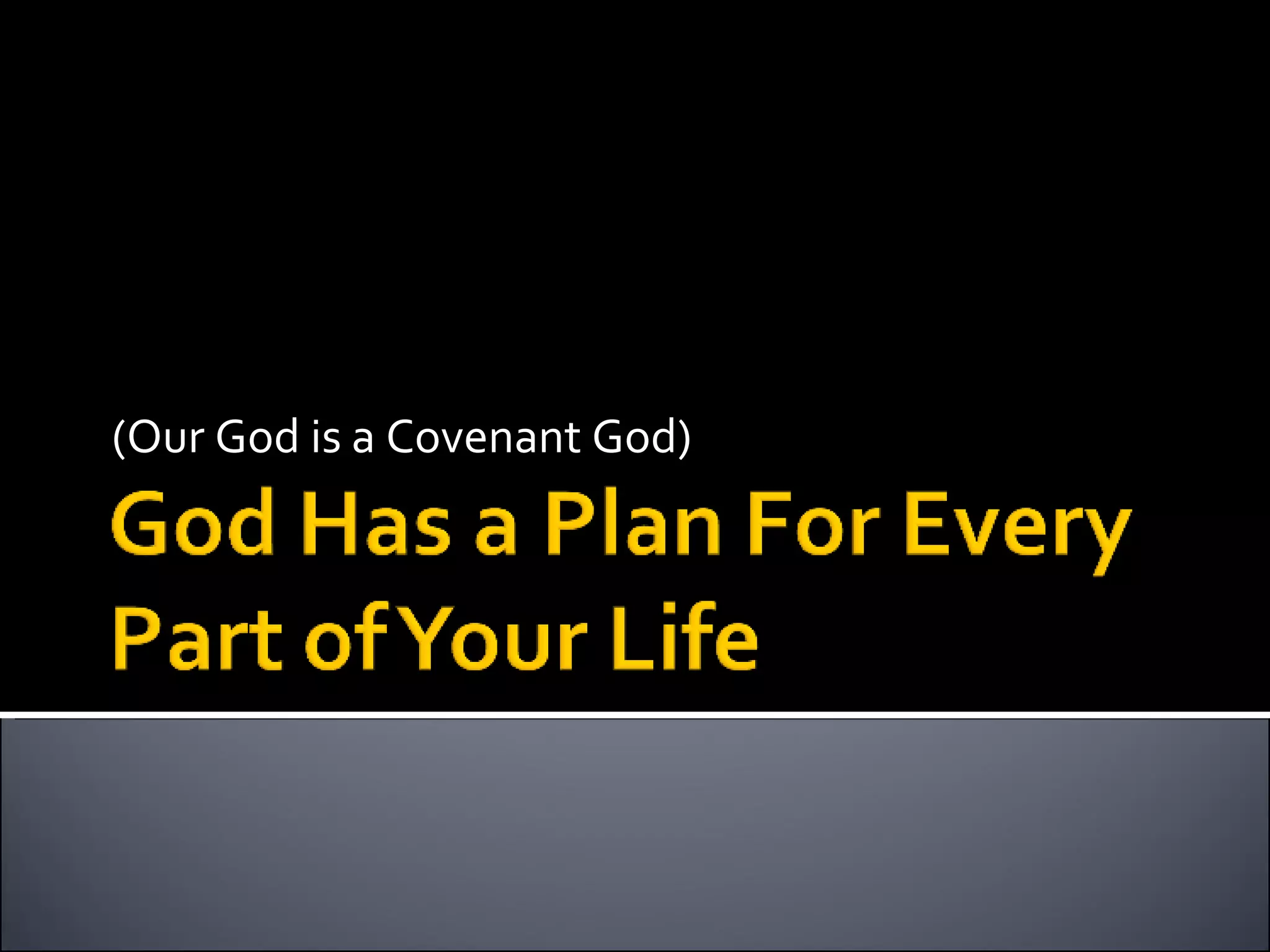 (Our God is a Covenant God)

God Has a Plan For Every Part of Your Life